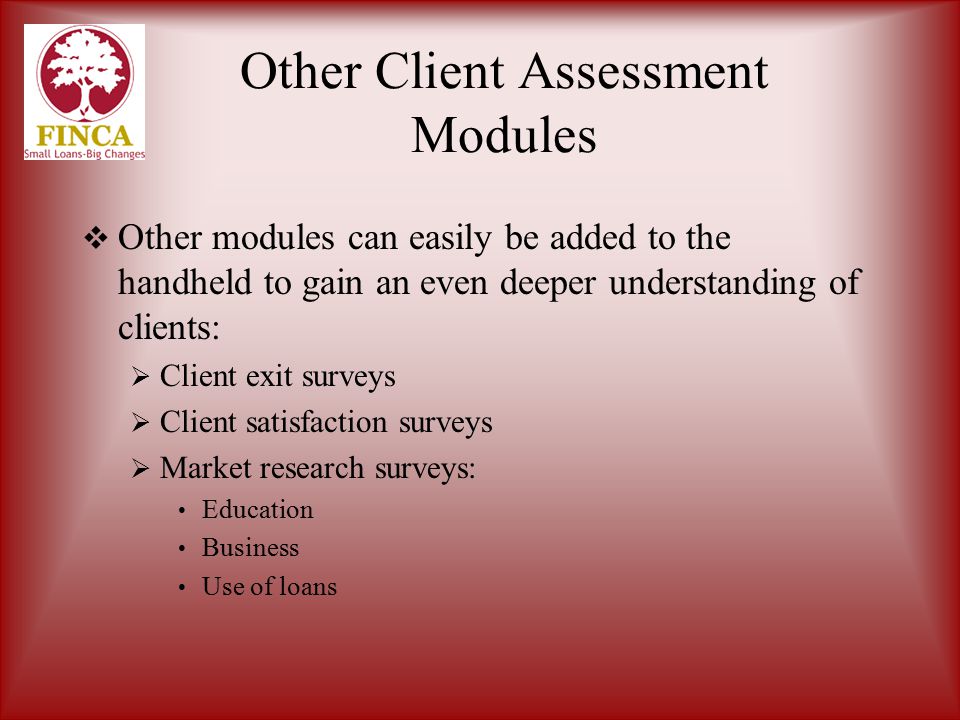 FINCA
Small Loans-Big Changes

Other Client Assessment Modules

❖ Other modules can easily be added to the handheld to gain an even deeper understanding of clients:

➢ Client exit surveys
➢ Client satisfaction surveys
➢ Market research surveys:
• Education
• Business
• Use of loans